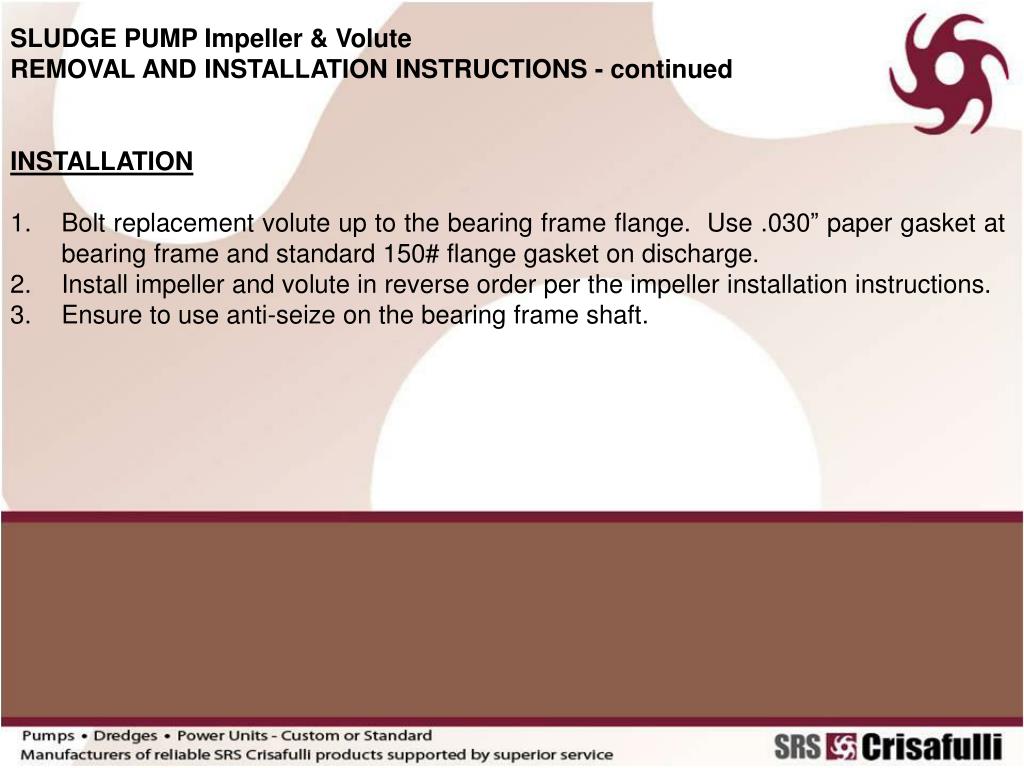 SLUDGE PUMP Impeller & Volute
REMOVAL AND INSTALLATION INSTRUCTIONS - continued

INSTALLATION

1. Bolt replacement volute up to the bearing frame flange. Use .030” paper gasket at bearing frame and standard 150# flange gasket on discharge.
2. Install impeller and volute in reverse order per the impeller installation instructions.
3. Ensure to use anti-seize on the bearing frame shaft.

Pumps • Dredges • Power Units - Custom or Standard
Manufacturers of reliable SRS Crisafulli products supported by superior service

SRS Crisafulli